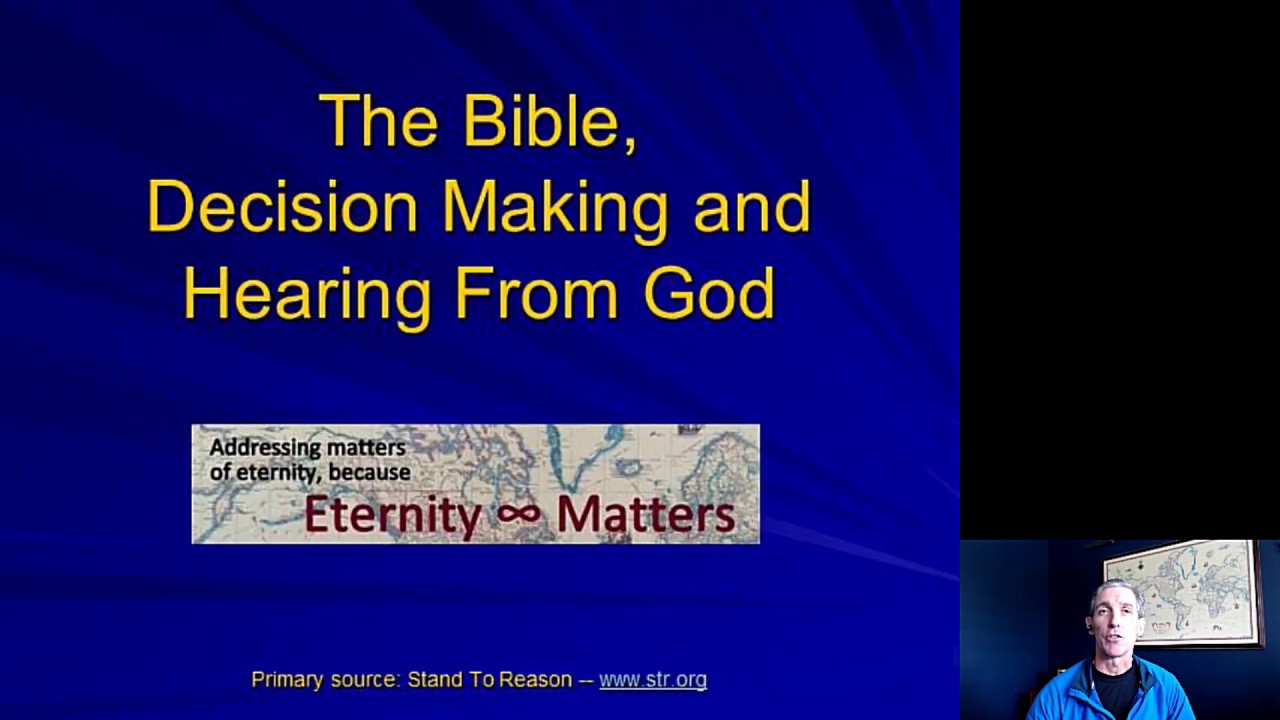 The Bible,
Decision Making and
Hearing From God

Addressing matters of eternity, because
Eternity ∞ Matters

Primary source: Stand To Reason -- www.str.org